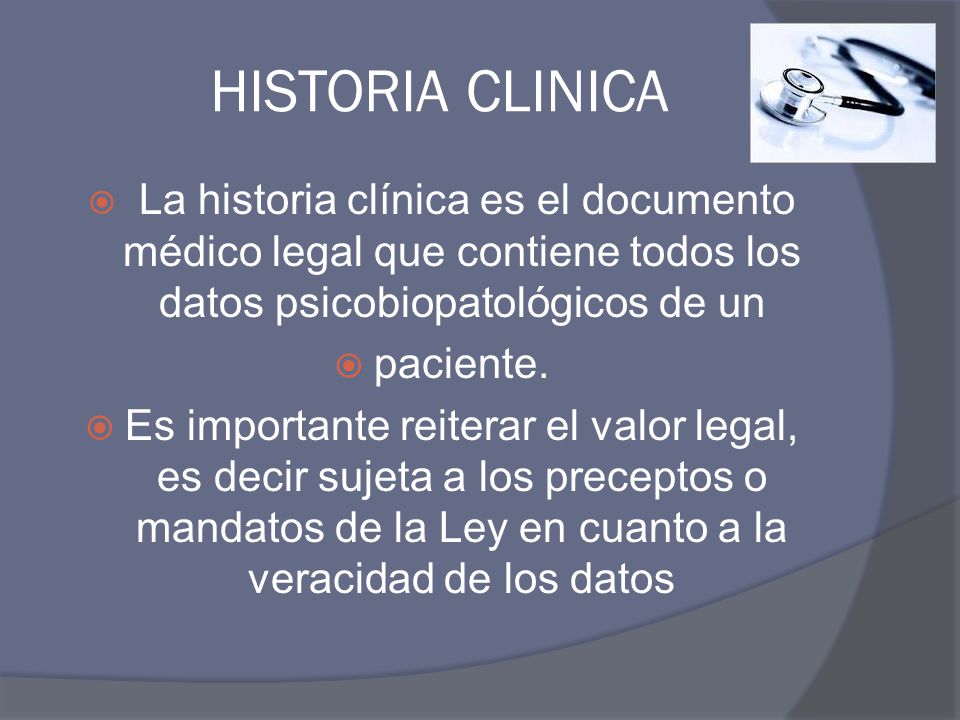 HISTORIA CLINICA

La historia clínica es el documento médico legal que contiene todos los datos psicobiopatológicos de un

paciente.

Es importante reiterar el valor legal, es decir sujeta a los preceptos o mandatos de la Ley en cuanto a la veracidad de los datos